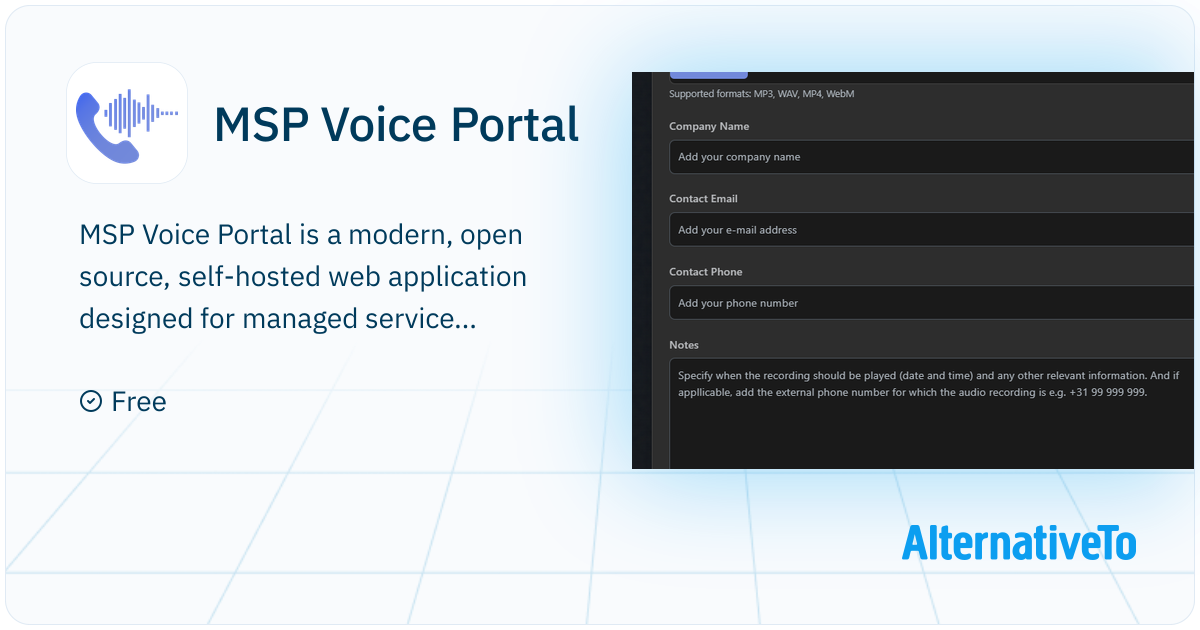 MSP Voice Portal

MSP Voice Portal is a modern, open source, self-hosted web application designed for managed service...

Free

Supported formats: MP3, WAV, MP4, WebM

Company Name

Add your company name

Contact Email

Add your e-mail address

Contact Phone

Add your phone number

Notes

Specify when the recording should be played (date and time) and any other relevant information. And if appllicable, add the external phone number for which the audio recording is e.g. +31 99 999 999.

AlternativeTo